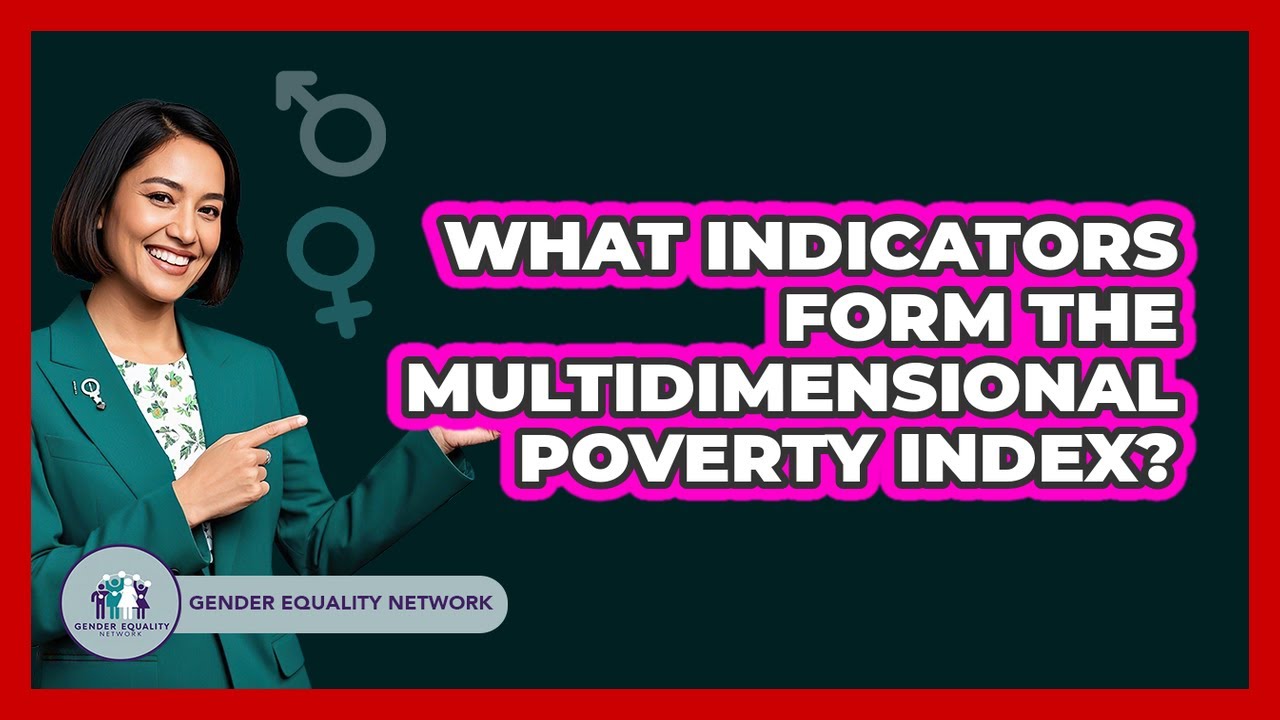 WHAT INDICATORS FORM THE MULTIDIMENSIONAL POVERTY INDEX?

GENDER EQUALITY NETWORK

GENDER EQUALITY NETWORK